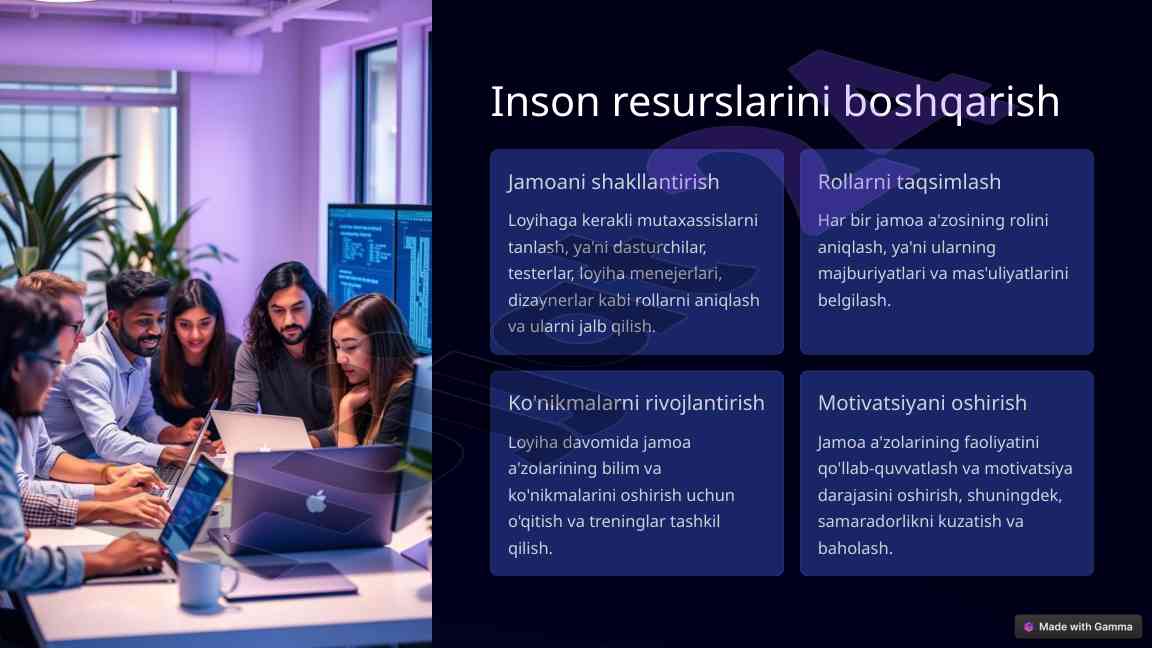 Inson resurslarini boshqarish

Jamoani shakllantirish

Loyihaga kerakli mutaxassislarni tanlash, ya'ni dasturchilar, testerlar, loyiha menejerlari, dizaynerlar kabi rollarni aniqlash va ularni jalb qilish.

Rollarni taqsimlash

Har bir jamoa a'zosining rolini aniqlash, ya'ni ularning majburiyatlari va mas'uliyatlarini belgilash.

Ko'nikmalarni rivojlantirish

Loyiha davomida jamoa a'zolarining bilim va ko'nikmalarini oshirish uchun o'qitish va treninglar tashkil qilish.

Motivatsiyani oshirish

Jamoa a'zolarining faoliyatini qo'llab-quvvatlash va motivatsiya darajasini oshirish, shuningdek, samaradorlikni kuzatish va baholash.

Made with Gamma